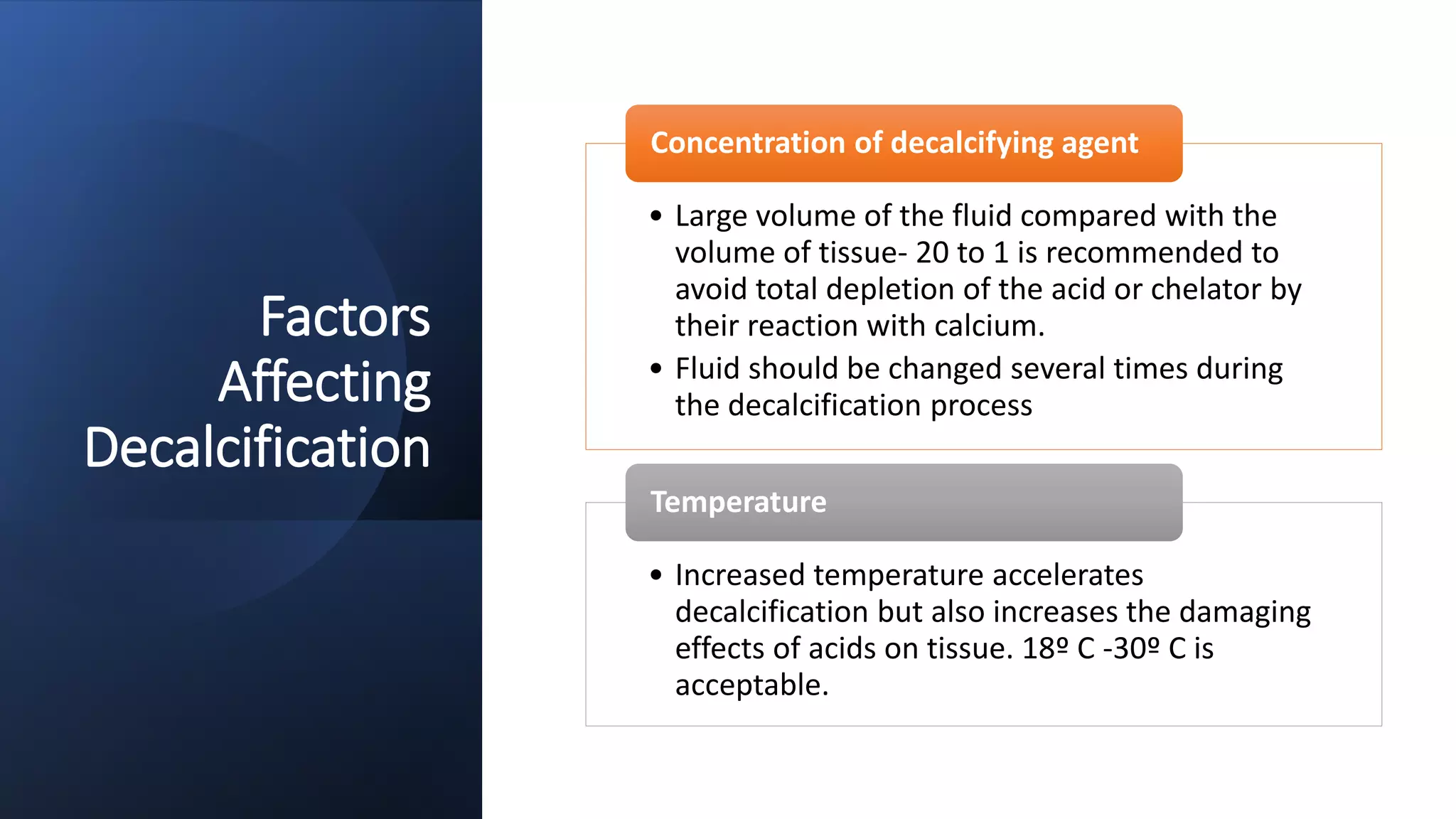 Factors Affecting Decalcification

Concentration of decalcifying agent

• Large volume of the fluid compared with the volume of tissue- 20 to 1 is recommended to avoid total depletion of the acid or chelator by their reaction with calcium.
• Fluid should be changed several times during the decalcification process

Temperature

• Increased temperature accelerates decalcification but also increases the damaging effects of acids on tissue. 18º C -30º C is acceptable.